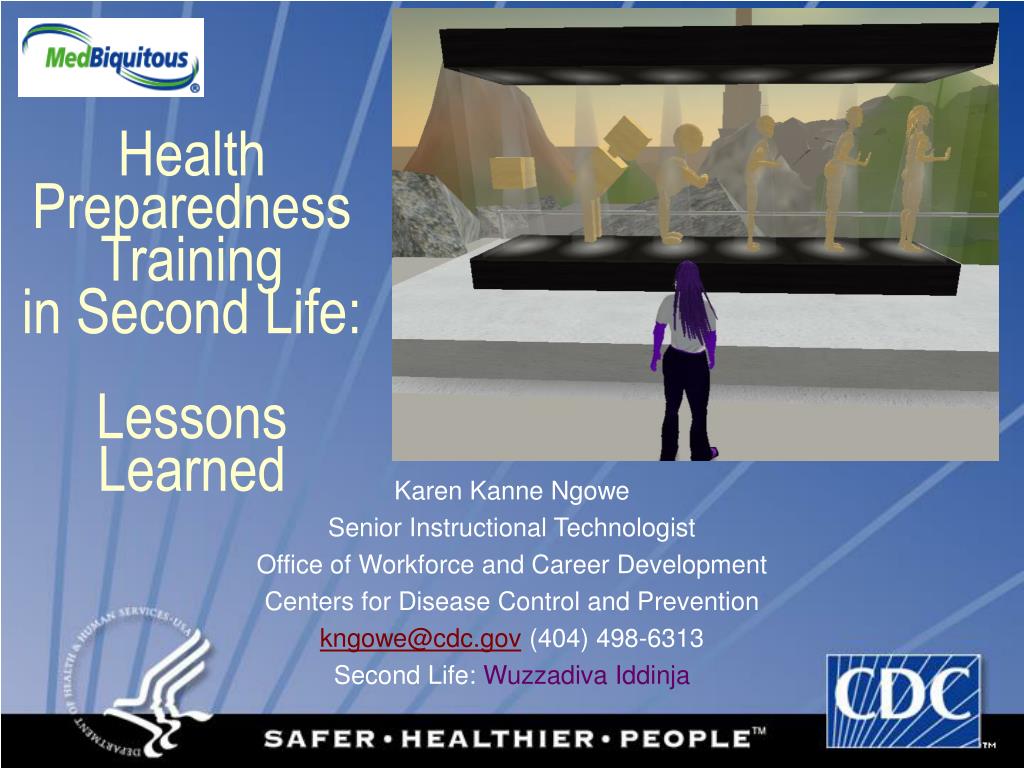 MedBiquitous®

Health Preparedness Training in Second Life:

Lessons Learned

Karen Kanne Ngowe
Senior Instructional Technologist
Office of Workforce and Career Development
Centers for Disease Control and Prevention
kngowe@cdc.gov (404) 498-6313
Second Life: Wuzzadiva Iddinja

DEPARTMENT OF HEALTH & HUMAN SERVICES • USA

CDC™

SAFER • HEALTHIER • PEOPLE™